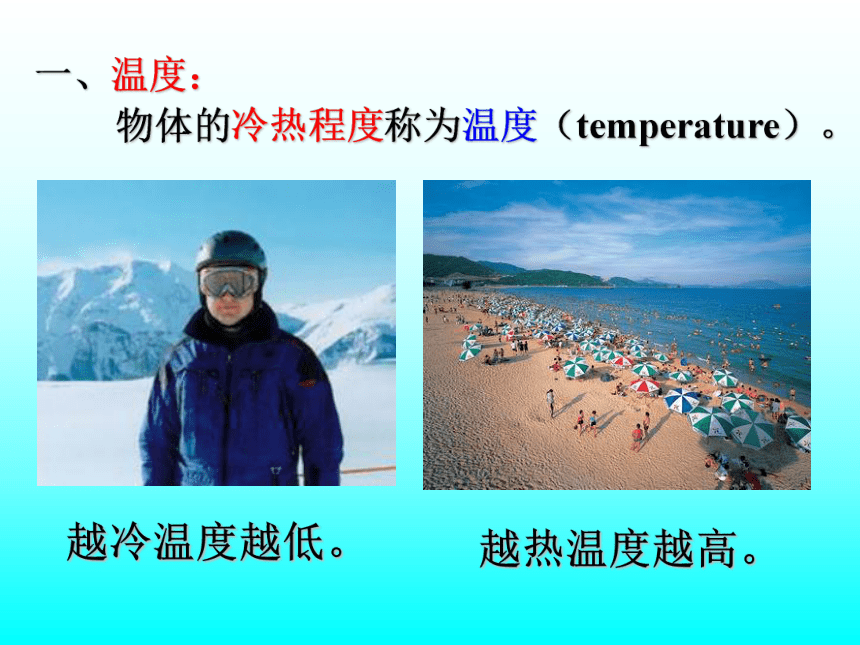 一、温度：

物体的冷热程度称为温度（temperature）。

越冷温度越低。

越热温度越高。